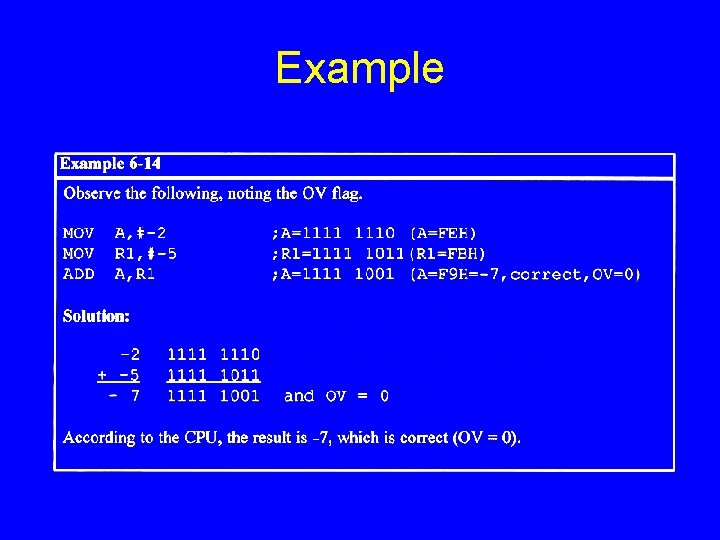 Example

Example 6-14

Observe the following, noting the OV flag.

MOV A,#-2 ;A=1111 1110 (A=FEH)
MOV R1,#-5 ;R1=1111 1011(R1=FBH)
ADD A,R1 ;A=1111 1001 (A=F9H=-7,correct,OV=0)

Solution:

-2 1111 1110
+ -5 1111 1011
- 7 1111 1001 and OV = 0

According to the CPU, the result is -7, which is correct (OV = 0).